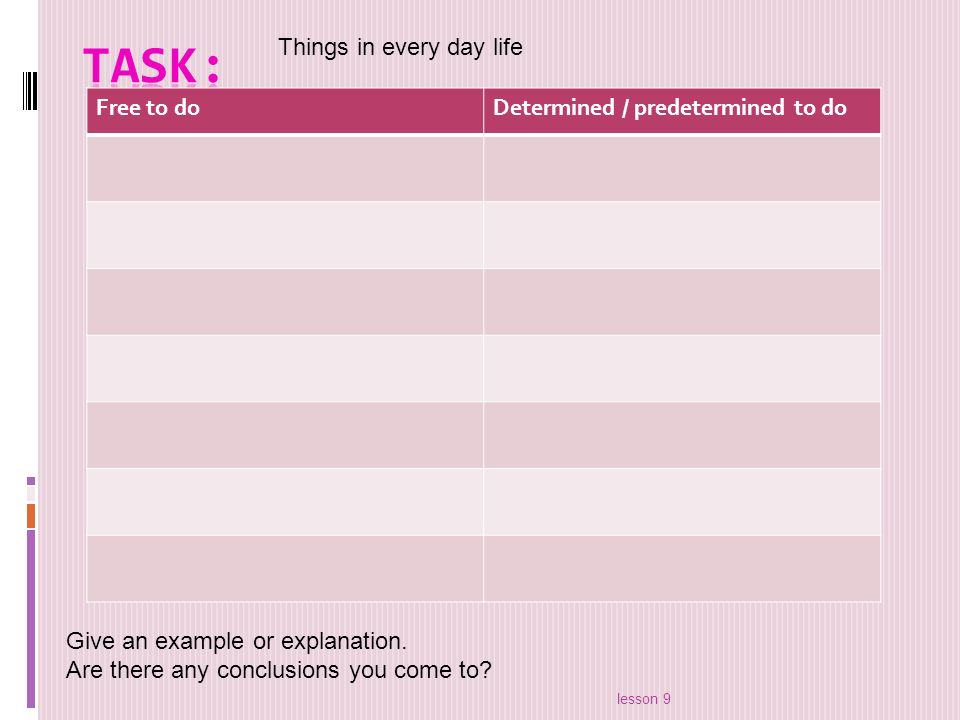 TASK:

Things in every day life

| Free to do | Determined / predetermined to do |
|---|---|
| | |
| | |
| | |
| | |
| | |
| | |
| | |

Give an example or explanation.
Are there any conclusions you come to?

lesson 9